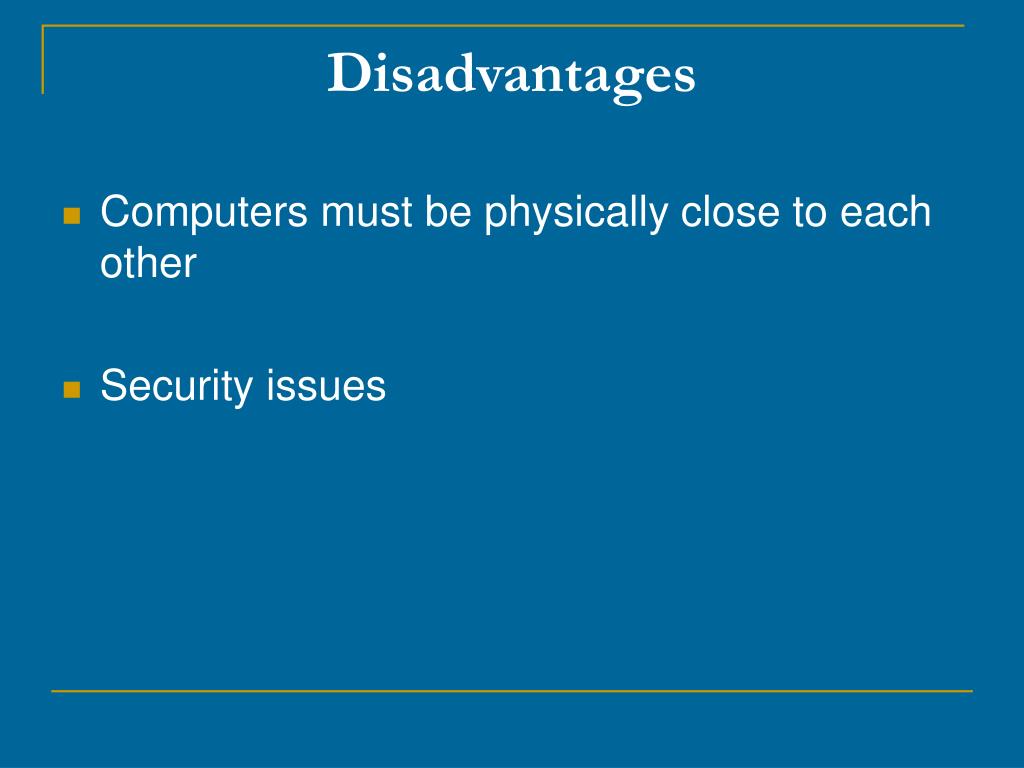 Disadvantages

Computers must be physically close to each other

Security issues